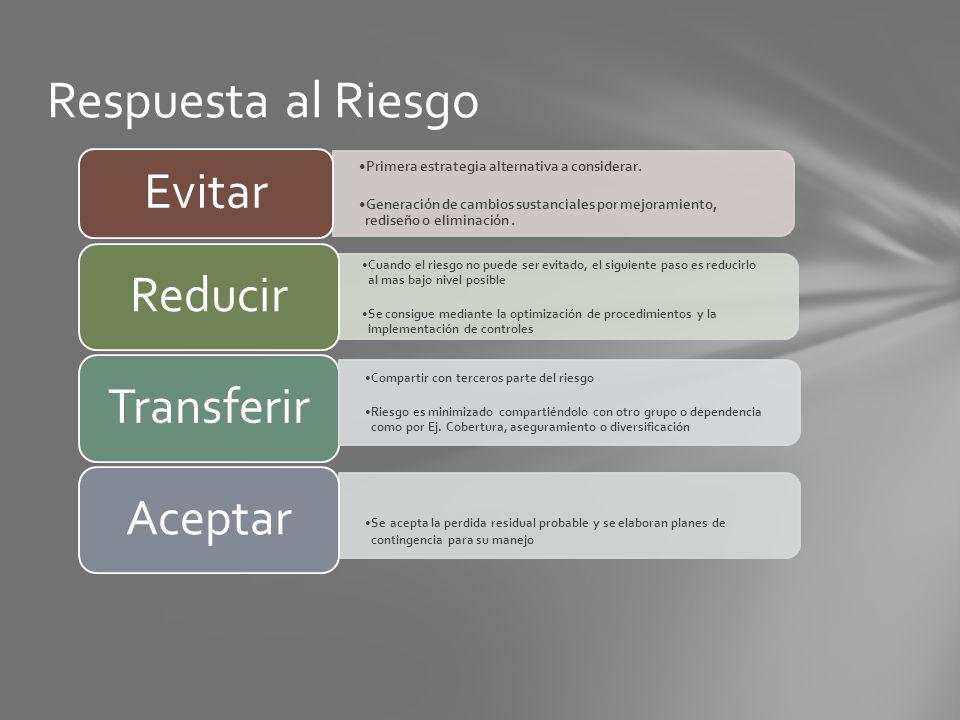 Respuesta al Riesgo

Evitar

•Primera estrategia alternativa a considerar.

•Generación de cambios sustanciales por mejoramiento, rediseño o eliminación .

Reducir

•Cuando el riesgo no puede ser evitado, el siguiente paso es reducirlo al mas bajo nivel posible

•Se consigue mediante la optimización de procedimientos y la implementación de controles

Transferir

•Compartir con terceros parte del riesgo

•Riesgo es minimizado compartiéndolo con otro grupo o dependencia como por Ej. Cobertura, aseguramiento o diversificación

Aceptar

•Se acepta la perdida residual probable y se elaboran planes de contingencia para su manejo